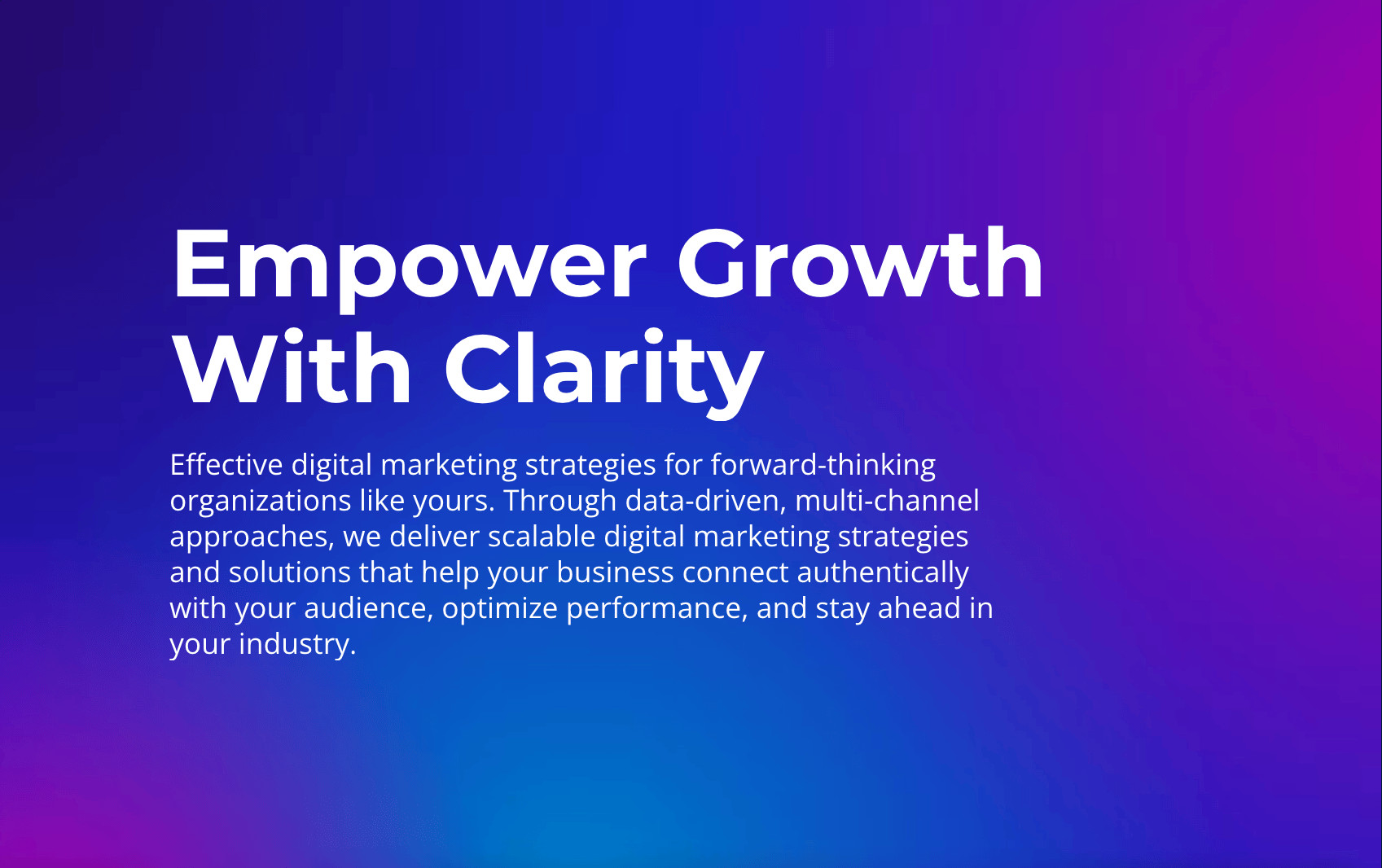 Empower Growth With Clarity

Effective digital marketing strategies for forward-thinking organizations like yours. Through data-driven, multi-channel approaches, we deliver scalable digital marketing strategies and solutions that help your business connect authentically with your audience, optimize performance, and stay ahead in your industry.